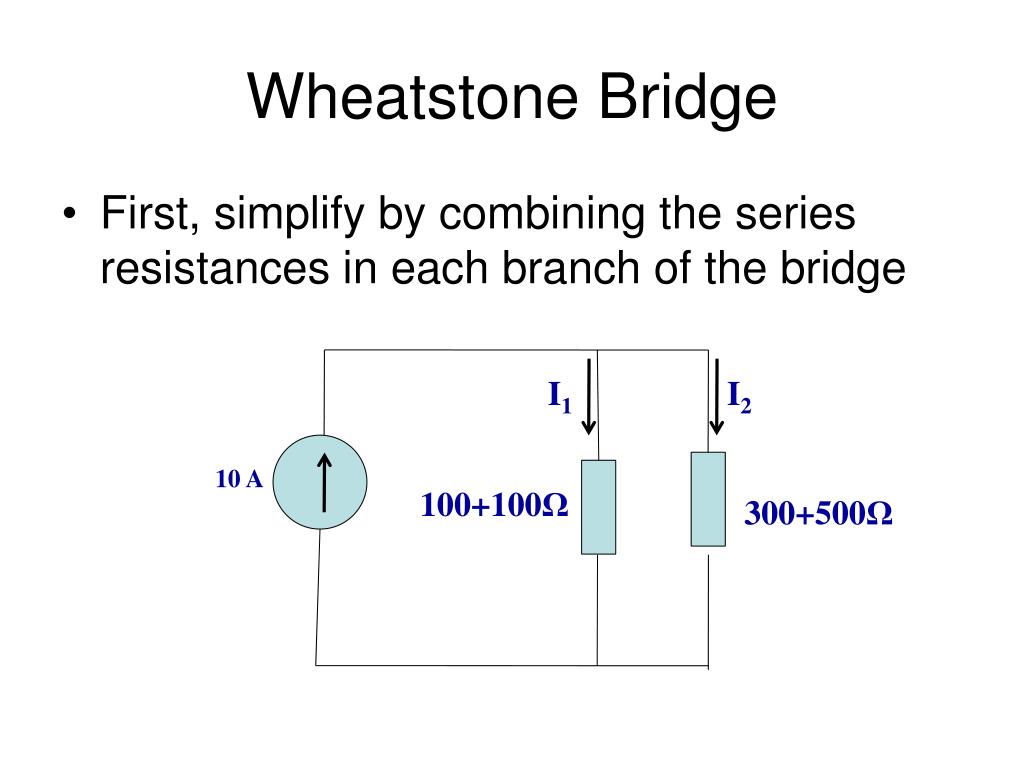 Wheatstone Bridge

• First, simplify by combining the series resistances in each branch of the bridge

$I_1$

$I_2$

10 A

100+100Ω

300+500Ω